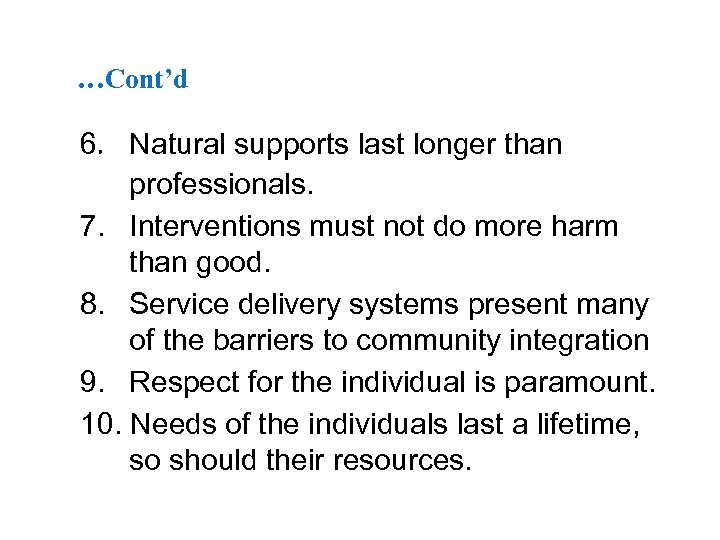 …Cont’d

6. Natural supports last longer than professionals.
7. Interventions must not do more harm than good.
8. Service delivery systems present many of the barriers to community integration
9. Respect for the individual is paramount.
10. Needs of the individuals last a lifetime, so should their resources.